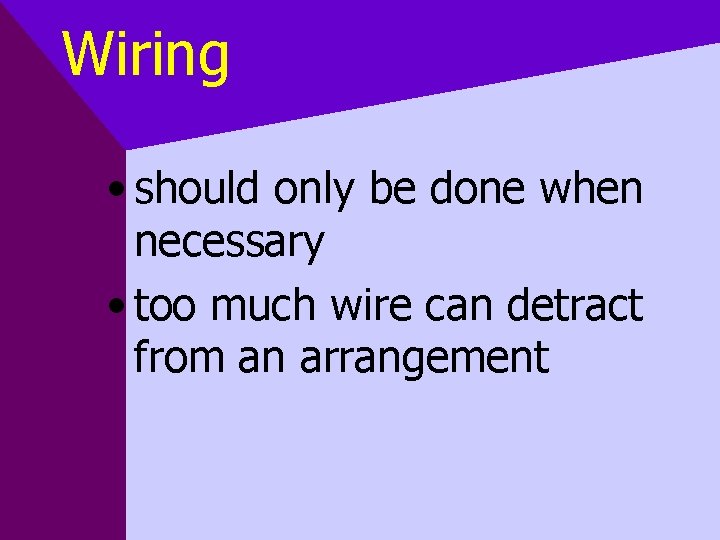 Wiring

• should only be done when necessary
• too much wire can detract from an arrangement